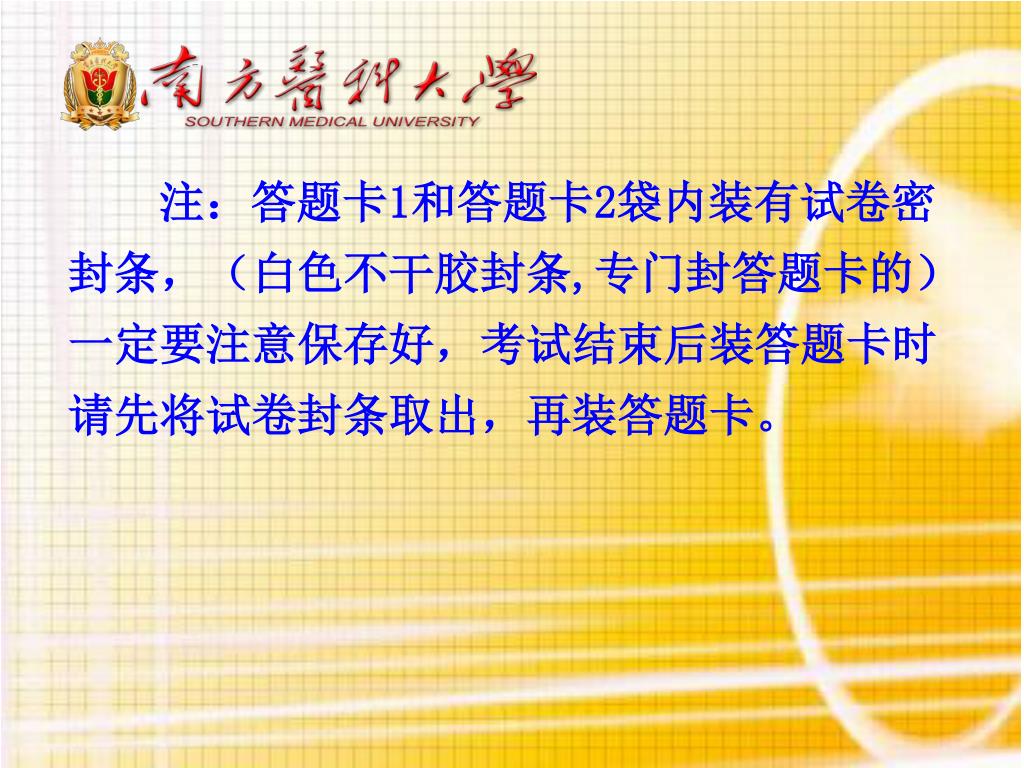 南方醫科大學
SOUTHERN MEDICAL UNIVERSITY

注：答题卡1和答题卡2袋内装有试卷密封条，（白色不干胶封条,专门封答题卡的）一定要注意保存好，考试结束后装答题卡时请先将试卷封条取出，再装答题卡。